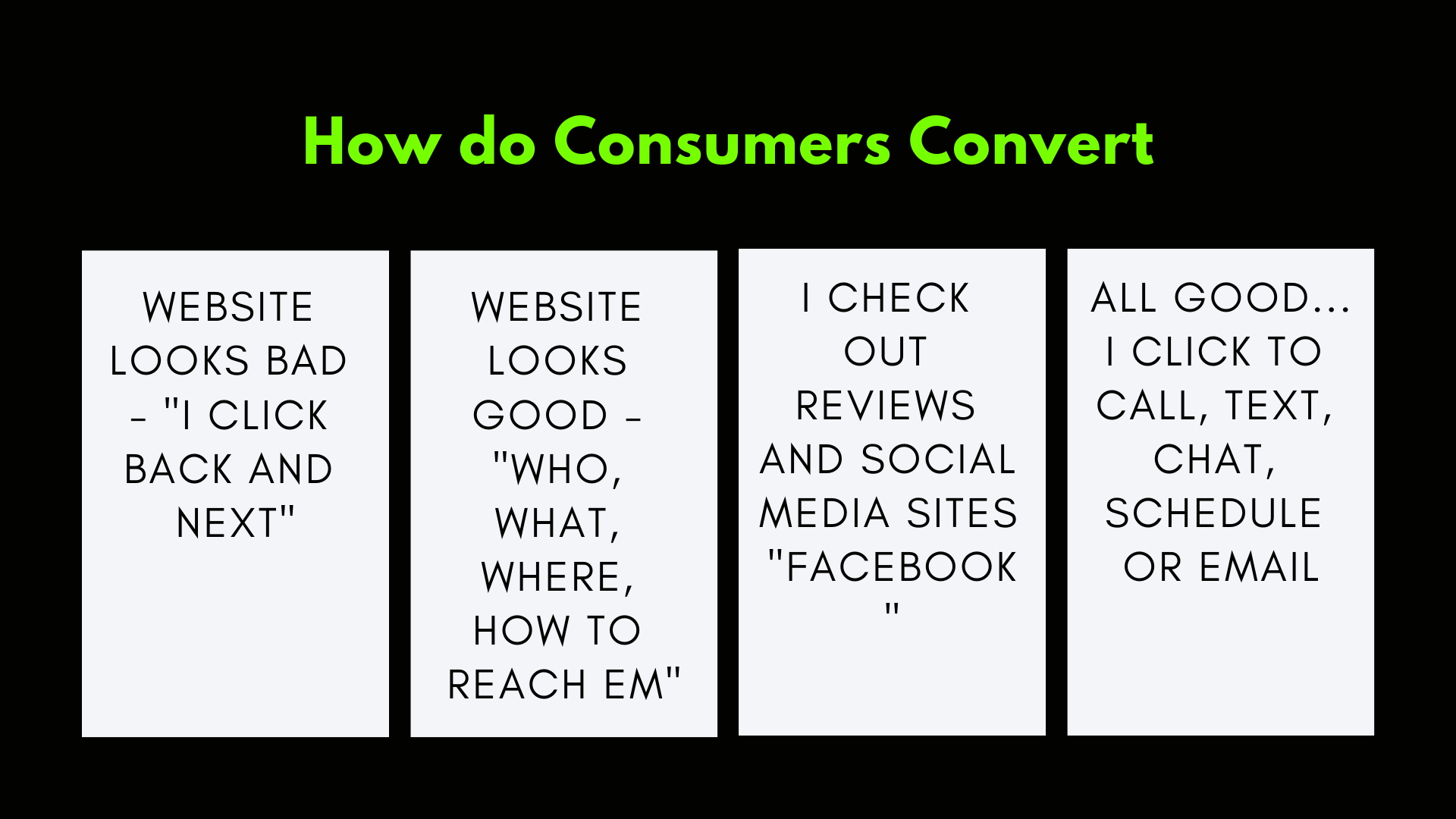 How do Consumers Convert

WEBSITE LOOKS BAD - "I CLICK BACK AND NEXT"

WEBSITE LOOKS GOOD - "WHO, WHAT, WHERE, HOW TO REACH EM"

I CHECK OUT REVIEWS AND SOCIAL MEDIA SITES "FACEBOOK "

ALL GOOD... I CLICK TO CALL, TEXT, CHAT, SCHEDULE OR EMAIL